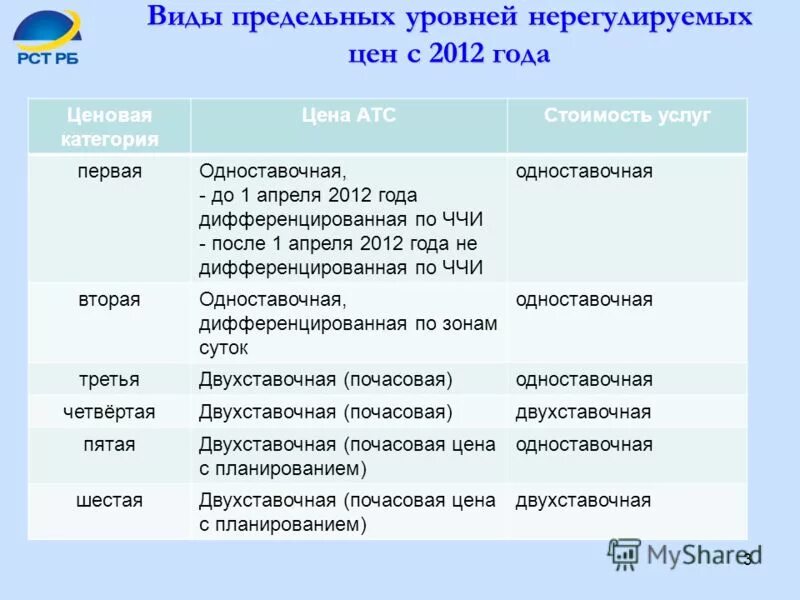 РСТ РБ

Виды предельных уровней нерегулируемых цен с 2012 года

| Ценовая категория | Цена АТС | Стоимость услуг |
|---|---|---|
| первая | Одноставочная, - до 1 апреля 2012 года дифференцированная по ЧЧИ - после 1 апреля 2012 года не дифференцированная по ЧЧИ | одноставочная |
| вторая | Одноставочная, дифференцированная по зонам суток | одноставочная |
| третья | Двухставочная (почасовая) | одноставочная |
| четвёртая | Двухставочная (почасовая) | двухставочная |
| пятая | Двухставочная (почасовая цена с планированием) | одноставочная |
| шестая | Двухставочная (почасовая цена с планированием) | двухставочная |

MyShared

3